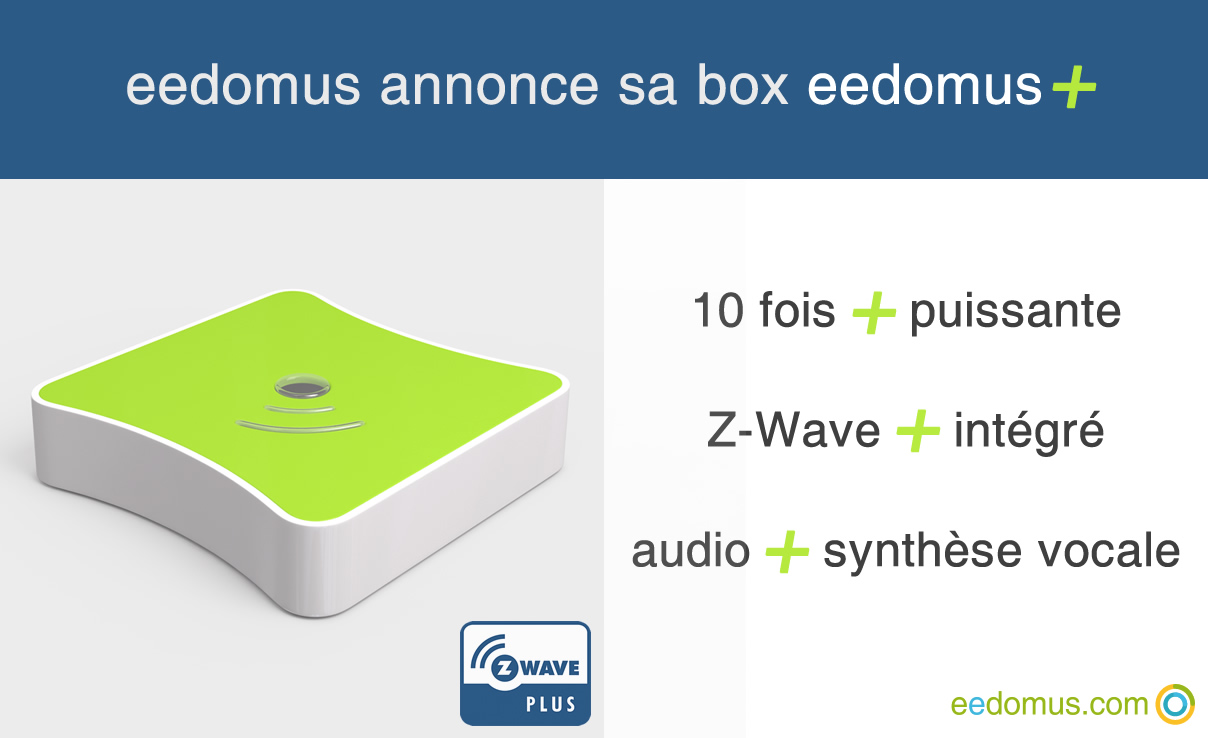 eedomus annonce sa box eedomus+

10 fois + puissante

Z-Wave + intégré

audio + synthèse vocale

Z WAVE PLUS

eedomus.com